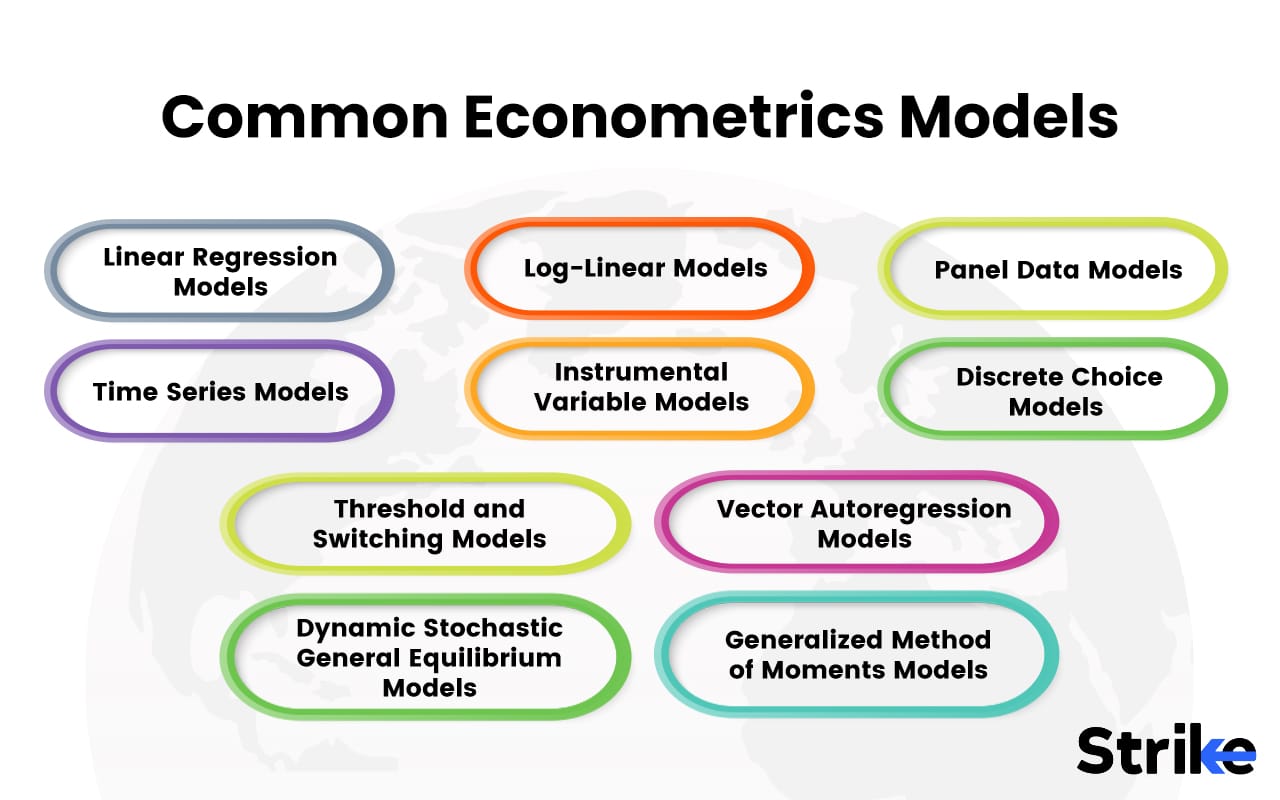 Common Econometrics Models

Linear Regression Models

Log-Linear Models

Panel Data Models

Time Series Models

Instrumental Variable Models

Discrete Choice Models

Threshold and Switching Models

Vector Autoregression Models

Dynamic Stochastic General Equilibrium Models

Generalized Method of Moments Models

Strike